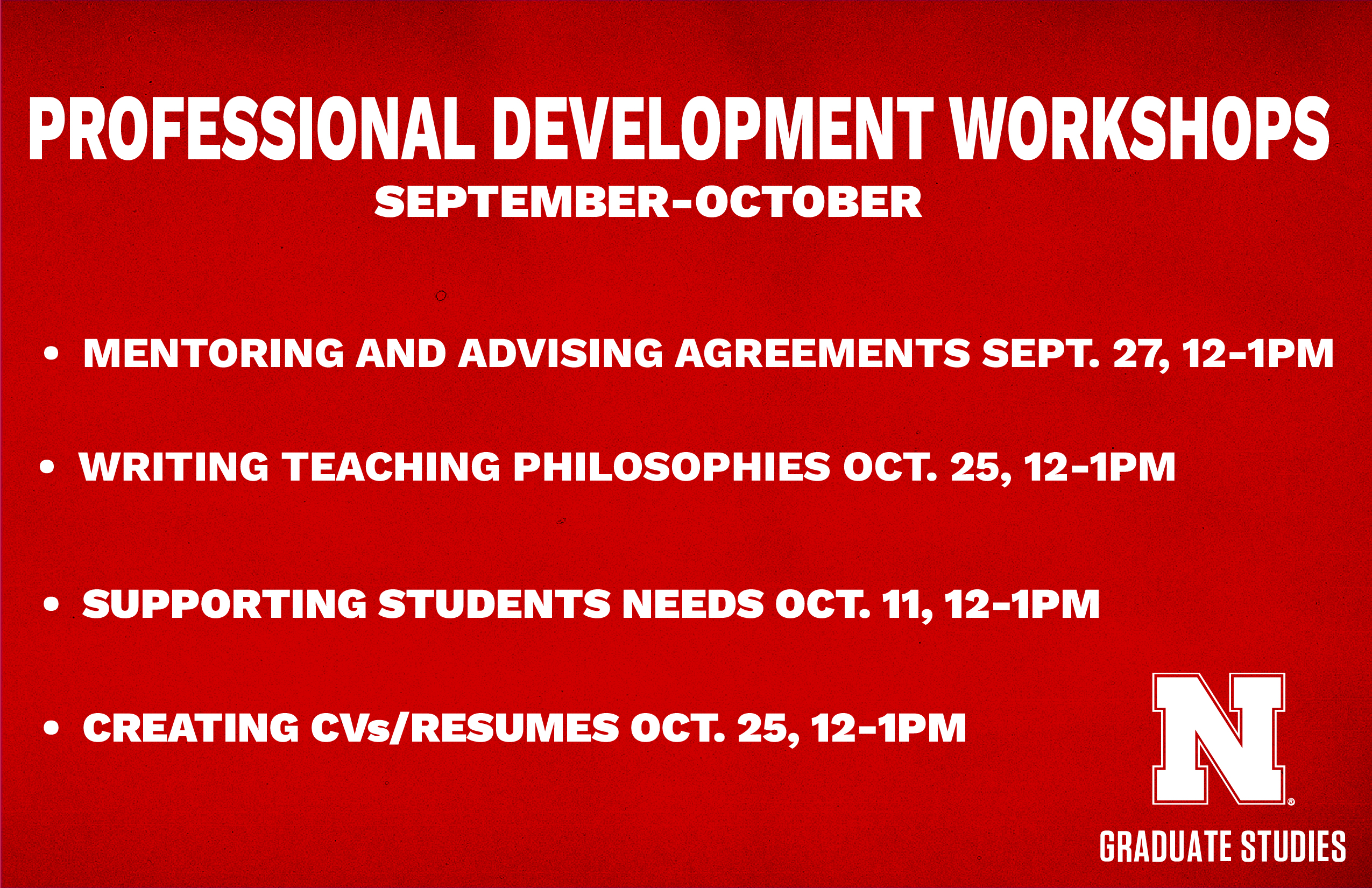 PROFESSIONAL DEVELOPMENT WORKSHOPS
SEPTEMBER-OCTOBER

• MENTORING AND ADVISING AGREEMENTS SEPT. 27, 12-1PM

• WRITING TEACHING PHILOSOPHIES OCT. 25, 12-1PM

• SUPPORTING STUDENTS NEEDS OCT. 11, 12-1PM

• CREATING CVs/RESUMES OCT. 25, 12-1PM

N®
GRADUATE STUDIES